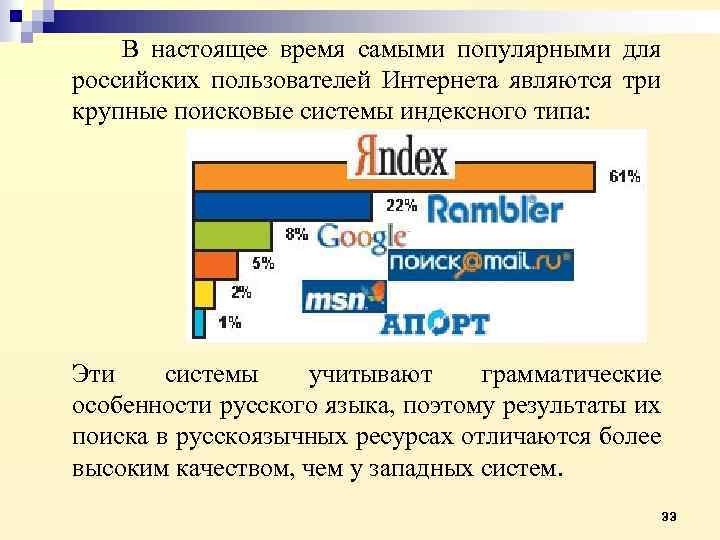 В настоящее время самыми популярными для российских пользователей Интернета являются три крупные поисковые системы индексного типа:

Яndex
61%
22% Rambler
8% Google
5% поиск@mail.ru
2% msn
1% АПОРТ

Эти системы учитывают грамматические особенности русского языка, поэтому результаты их поиска в русскоязычных ресурсах отличаются более высоким качеством, чем у западных систем.

33